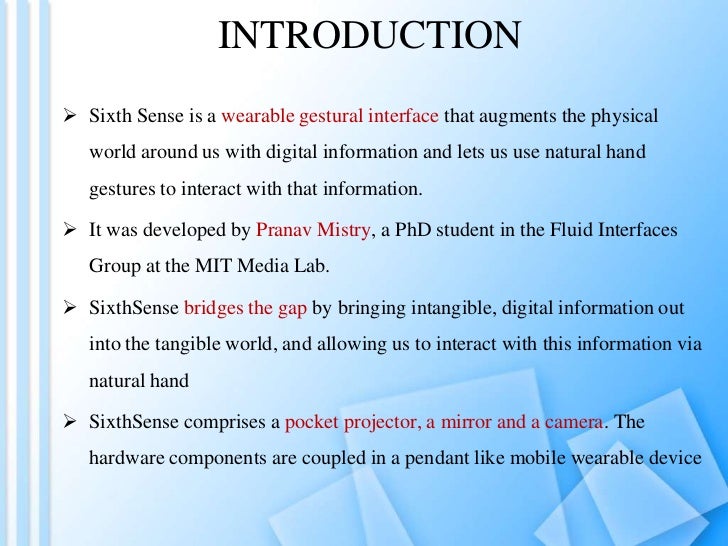 INTRODUCTION

➢ Sixth Sense is a wearable gestural interface that augments the physical world around us with digital information and lets us use natural hand gestures to interact with that information.

➢ It was developed by Pranav Mistry, a PhD student in the Fluid Interfaces Group at the MIT Media Lab.

➢ SixthSense bridges the gap by bringing intangible, digital information out into the tangible world, and allowing us to interact with this information via natural hand

➢ SixthSense comprises a pocket projector, a mirror and a camera. The hardware components are coupled in a pendant like mobile wearable device